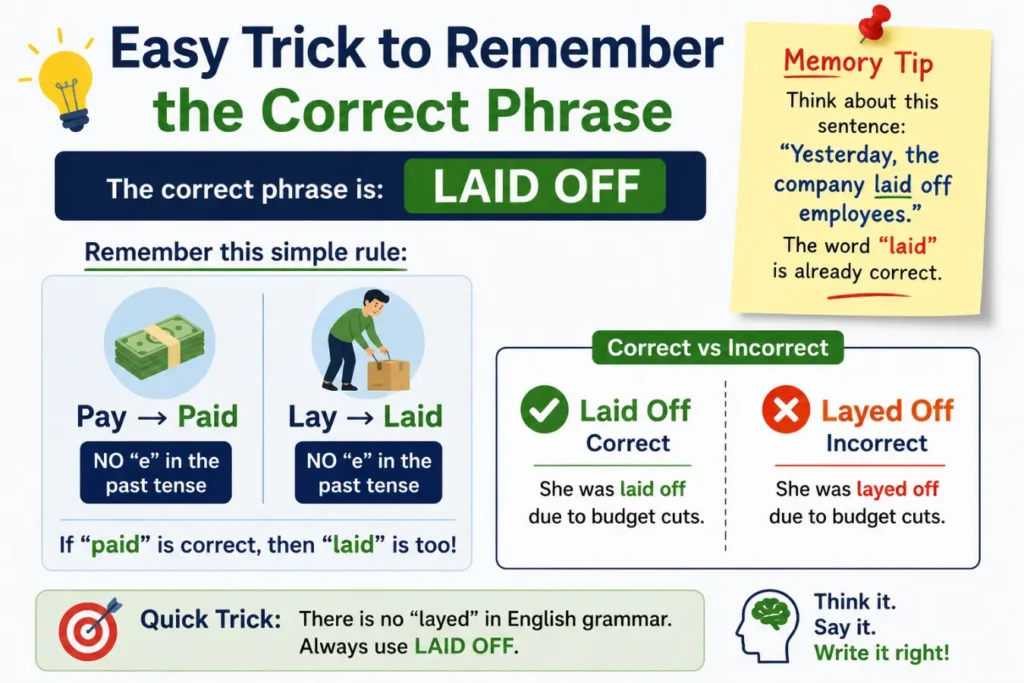 Easy Trick to Remember the Correct Phrase

The correct phrase is: LAID OFF

Remember this simple rule:

Pay → Paid

NO "e" in the past tense

Lay → Laid

NO "e" in the past tense

If "paid" is correct, then "laid" is too!

Memory Tip

Think about this sentence: "Yesterday, the company laid off employees."

The word "laid" is already correct.

Correct vs Incorrect

Laid Off
Correct

She was laid off due to budget cuts.

Layed Off
Incorrect

She was layed off due to budget cuts.

Quick Trick: There is no "layed" in English grammar. Always use LAID OFF.

Think it.
Say it.
Write it right!